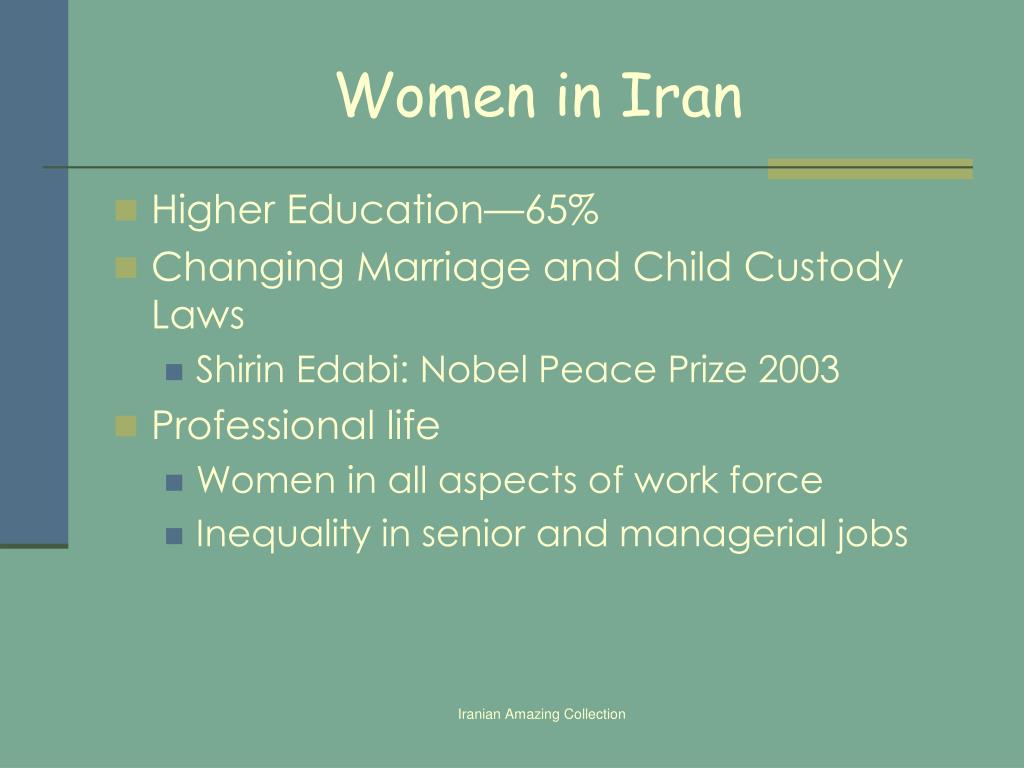 Women in Iran

- Higher Education—65%
- Changing Marriage and Child Custody Laws
  - Shirin Edabi: Nobel Peace Prize 2003
- Professional life
  - Women in all aspects of work force
  - Inequality in senior and managerial jobs

Iranian Amazing Collection